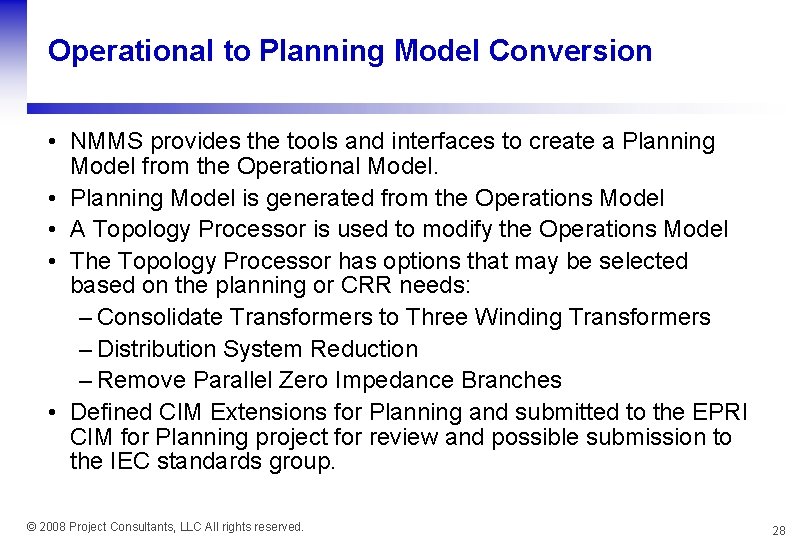 Operational to Planning Model Conversion

• NMMS provides the tools and interfaces to create a Planning Model from the Operational Model.
• Planning Model is generated from the Operations Model
• A Topology Processor is used to modify the Operations Model
• The Topology Processor has options that may be selected based on the planning or CRR needs:
– Consolidate Transformers to Three Winding Transformers
– Distribution System Reduction
– Remove Parallel Zero Impedance Branches
• Defined CIM Extensions for Planning and submitted to the EPRI CIM for Planning project for review and possible submission to the IEC standards group.

© 2008 Project Consultants, LLC All rights reserved.

28